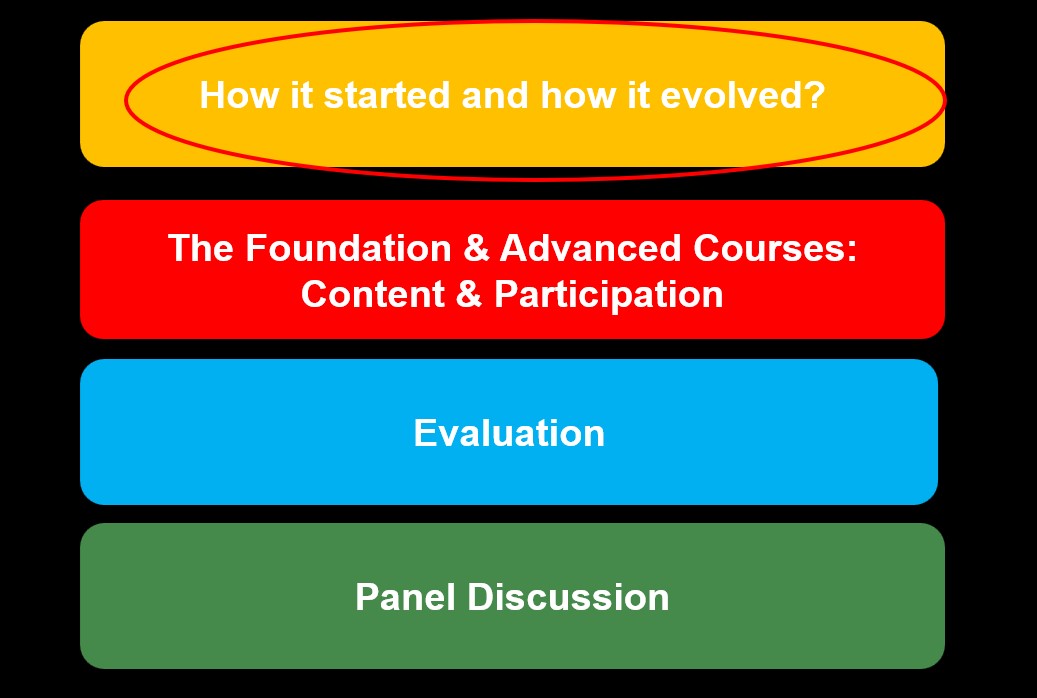 How it started and how it evolved?

The Foundation & Advanced Courses: Content & Participation

Evaluation

Panel Discussion